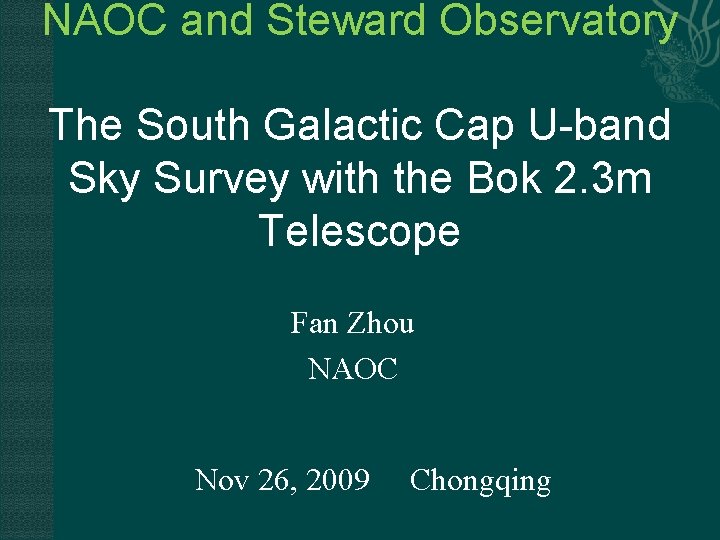 NAOC and Steward Observatory

The South Galactic Cap U-band Sky Survey with the Bok 2.3m Telescope

Fan Zhou
NAOC

Nov 26, 2009 Chongqing